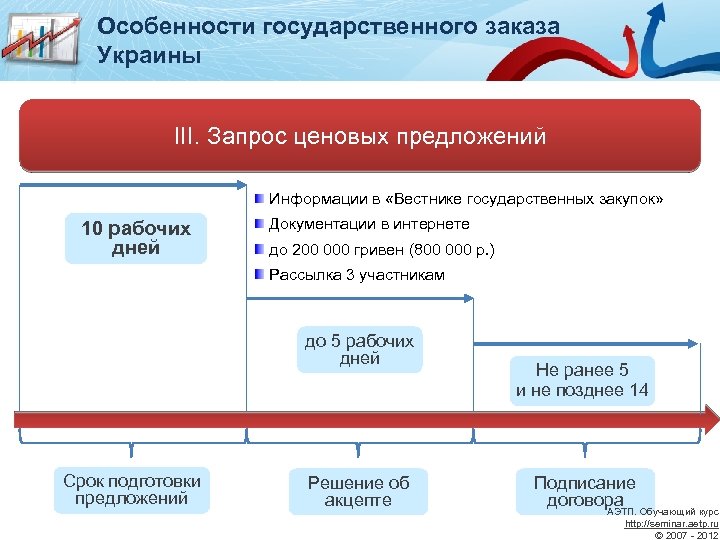 Особенности государственного заказа Украины

III. Запрос ценовых предложений

10 рабочих дней

Информации в «Вестнике государственных закупок»
Документации в интернете
до 200 000 гривен (800 000 р.)
Рассылка 3 участникам

до 5 рабочих дней

Не ранее 5 и не позднее 14

Срок подготовки предложений

Решение об акцепте

Подписание договора

АЭТП. Обучающий курс
http://seminar.aetp.ru
© 2007 - 2012